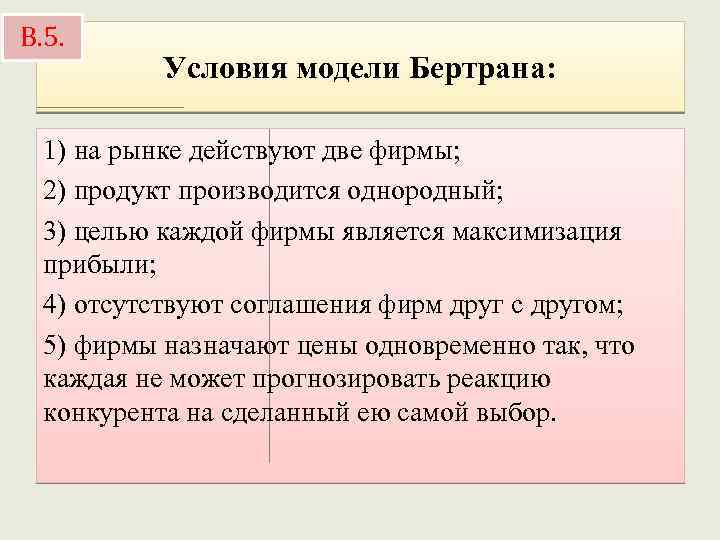 В.5.

Условия модели Бертрана:

1) на рынке действуют две фирмы;

2) продукт производится однородный;

3) целью каждой фирмы является максимизация прибыли;

4) отсутствуют соглашения фирм друг с другом;

5) фирмы назначают цены одновременно так, что каждая не может прогнозировать реакцию конкурента на сделанный ею самой выбор.